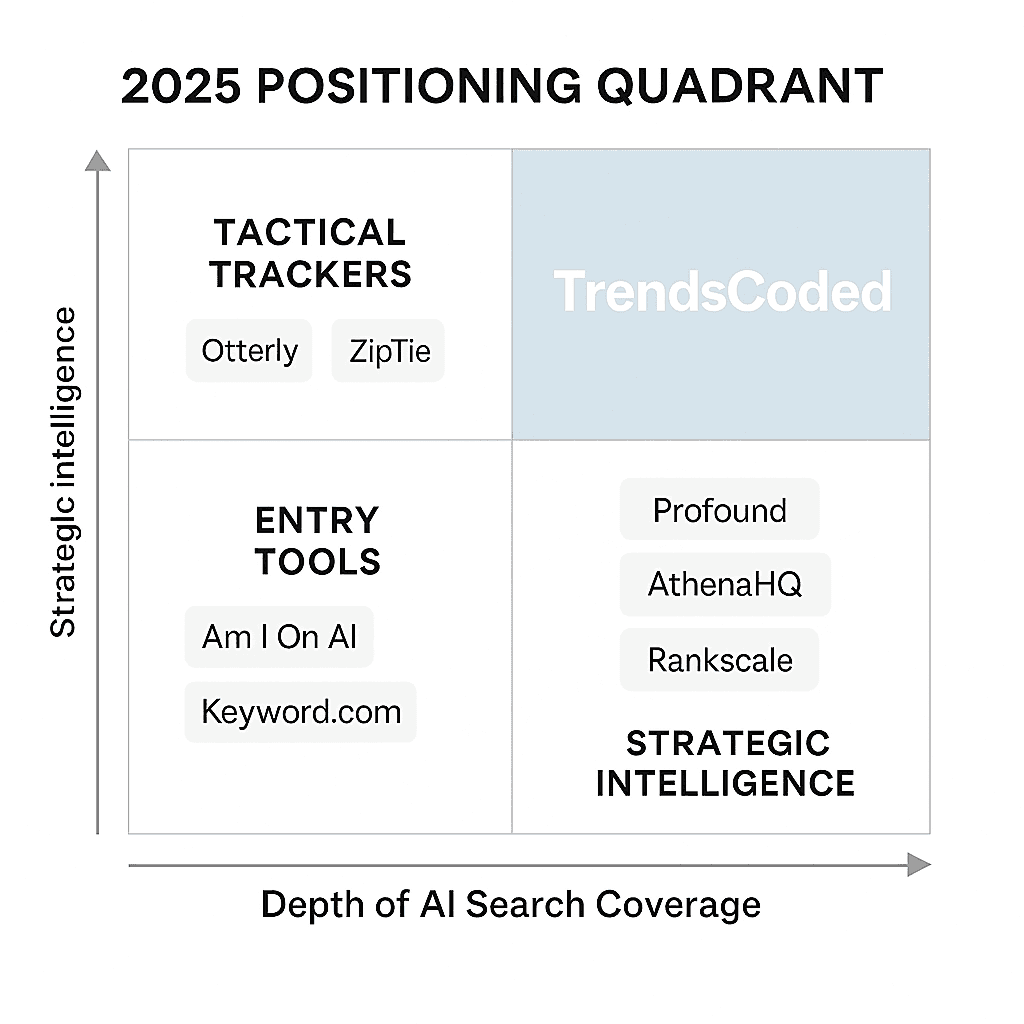 2025 POSITIONING QUADRANT

Strategic intelligence

TACTICAL TRACKERS

Otterly

ZipTie

TrendsCoded

ENTRY TOOLS

Am I On AI

Keyword.com

Profound

AthenaHQ

Rankscale

STRATEGIC INTELLIGENCE

Depth of AI Search Coverage